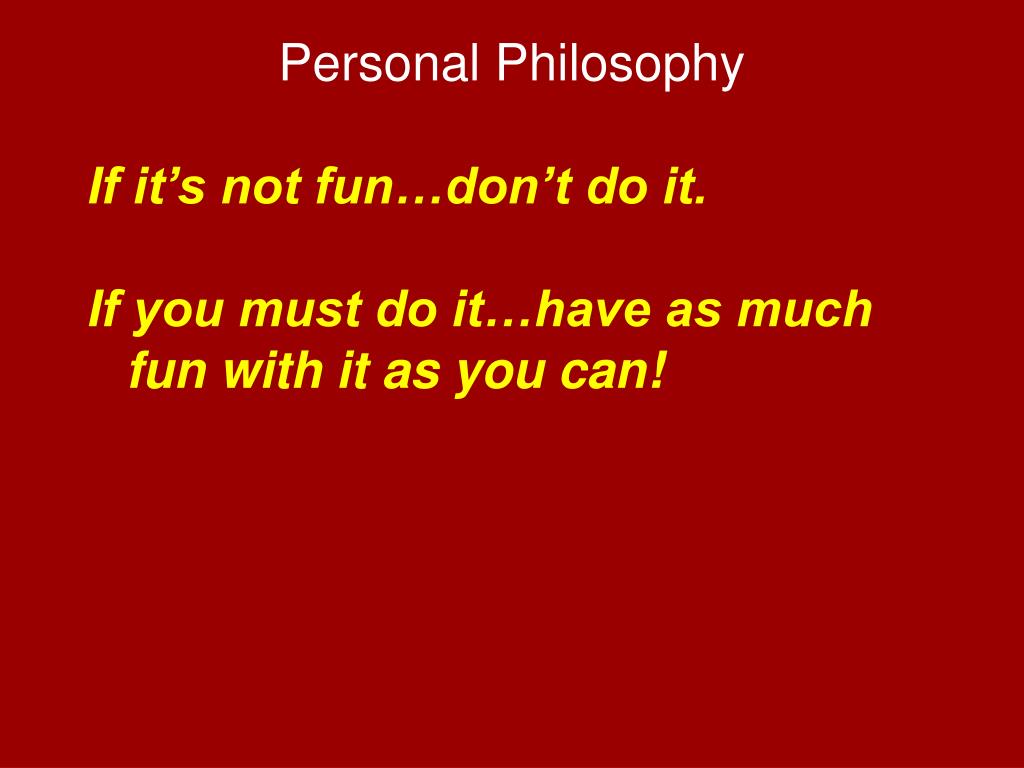 Personal Philosophy

If it’s not fun…don’t do it.

If you must do it…have as much fun with it as you can!